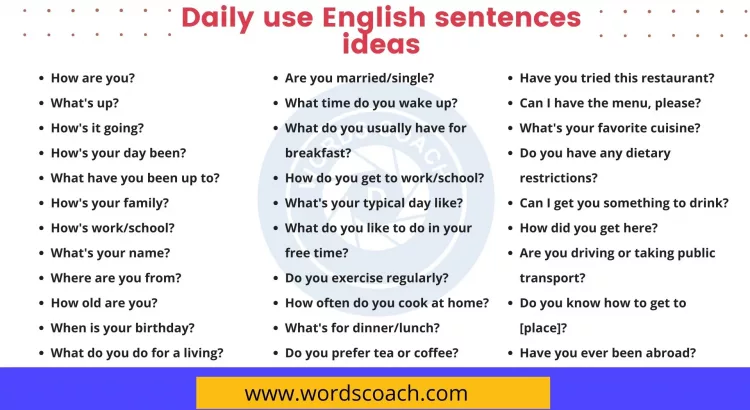 Daily use English sentences ideas

- How are you?
- What's up?
- How's it going?
- How's your day been?
- What have you been up to?
- How's your family?
- How's work/school?
- What's your name?
- Where are you from?
- How old are you?
- When is your birthday?
- What do you do for a living?

- Are you married/single?
- What time do you wake up?
- What do you usually have for breakfast?
- How do you get to work/school?
- What's your typical day like?
- What do you like to do in your free time?
- Do you exercise regularly?
- How often do you cook at home?
- What's for dinner/lunch?
- Do you prefer tea or coffee?

- Have you tried this restaurant?
- Can I have the menu, please?
- What's your favorite cuisine?
- Do you have any dietary restrictions?
- Can I get you something to drink?
- How did you get here?
- Are you driving or taking public transport?
- Do you know how to get to [place]?
- Have you ever been abroad?

WORDSCOACH

www.wordscoach.com